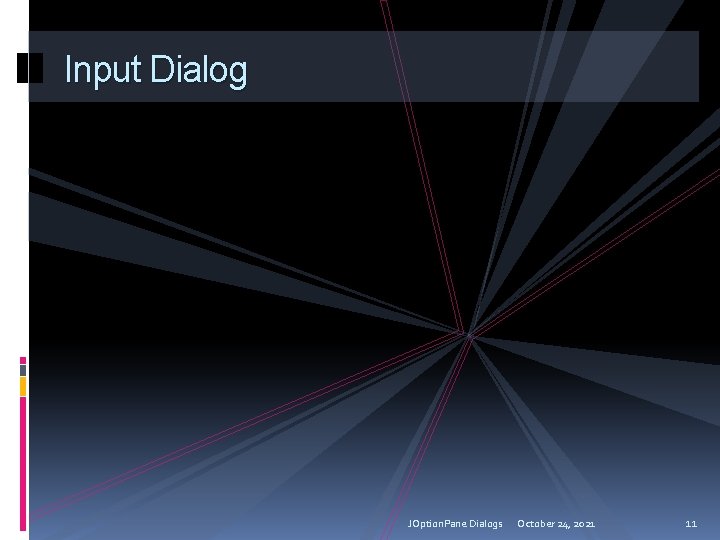 Input Dialog

JOptionPane Dialogs October 24, 2021 11